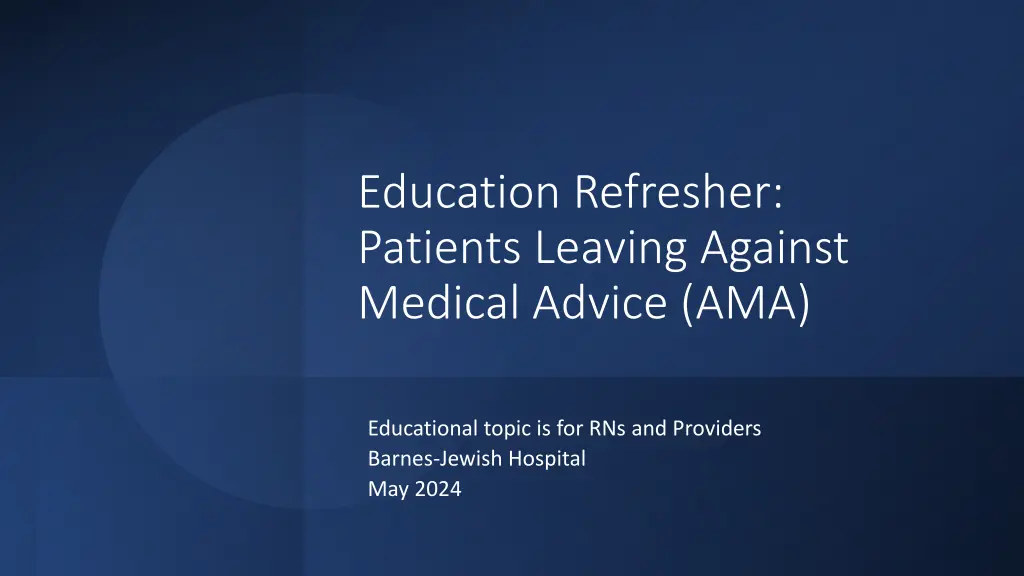 Education Refresher: Patients Leaving Against Medical Advice (AMA)

Educational topic is for RNs and Providers
Barnes-Jewish Hospital
May 2024